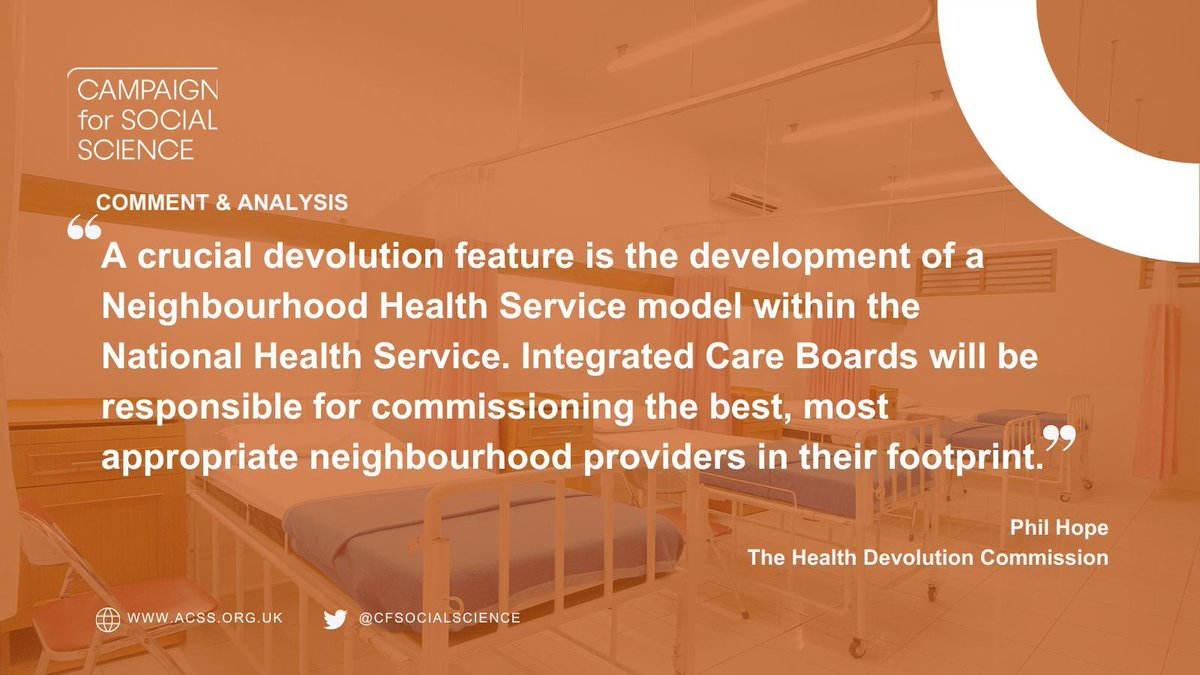 CAMPAIGN for SOCIAL SCIENCE

COMMENT & ANALYSIS

“A crucial devolution feature is the development of a Neighbourhood Health Service model within the National Health Service. Integrated Care Boards will be responsible for commissioning the best, most appropriate neighbourhood providers in their footprint.”

Phil Hope
The Health Devolution Commission

WWW.ACSS.ORG.UK

@CFSOCIALSCIENCE